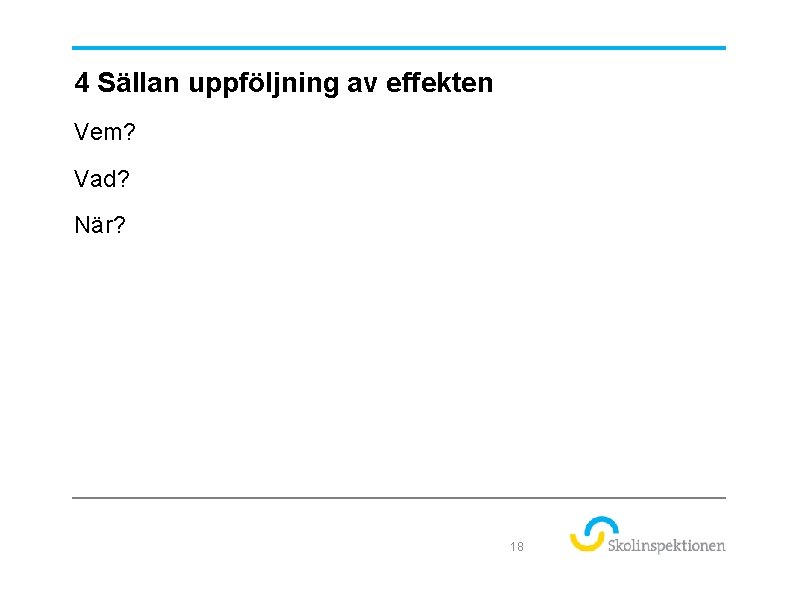 4 Sällan uppföljning av effekten

Vem?

Vad?

När?

18

Skolinspektionen